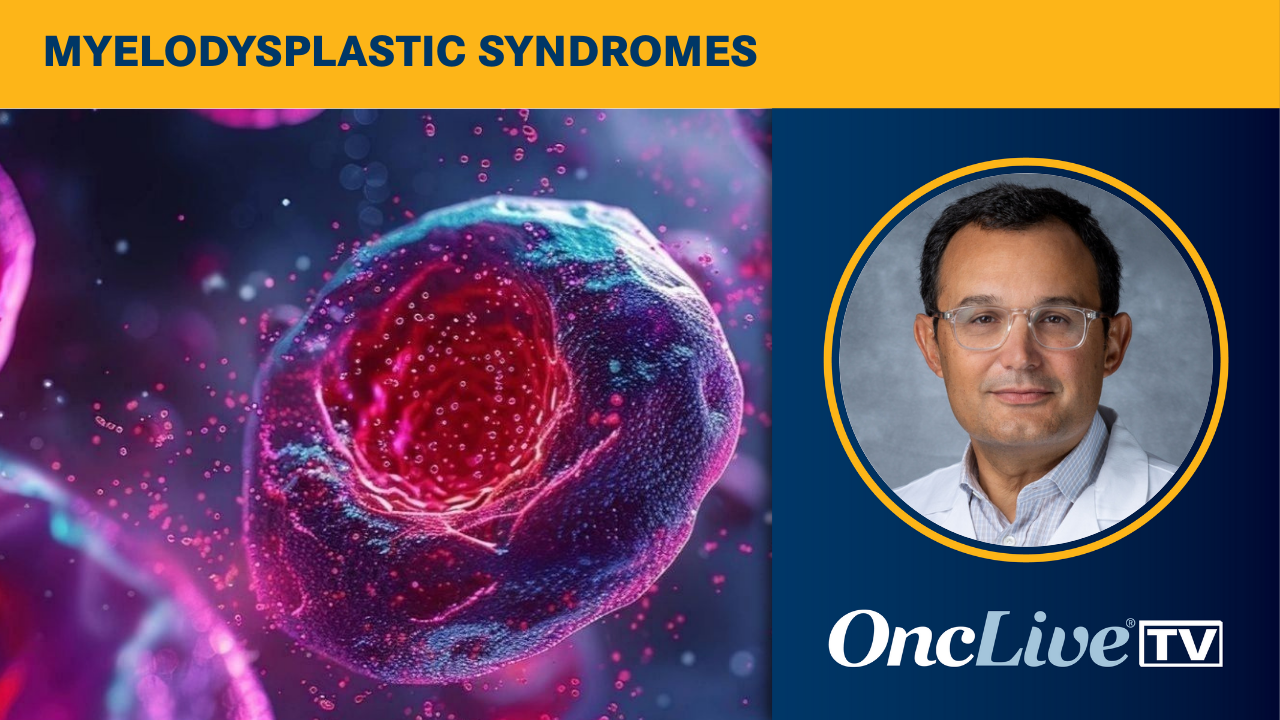 MYELODYSPLASTIC SYNDROMES

OncLive® TV